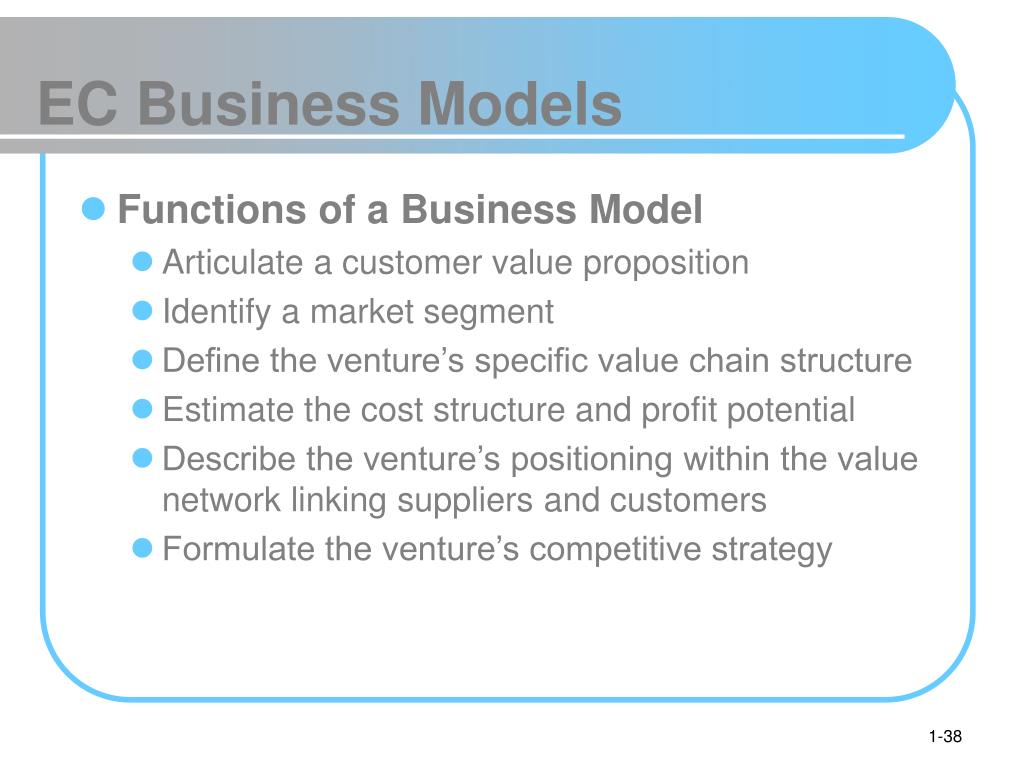 EC Business Models

Functions of a Business Model

Articulate a customer value proposition

Identify a market segment

Define the venture’s specific value chain structure

Estimate the cost structure and profit potential

Describe the venture’s positioning within the value network linking suppliers and customers

Formulate the venture’s competitive strategy

1-38